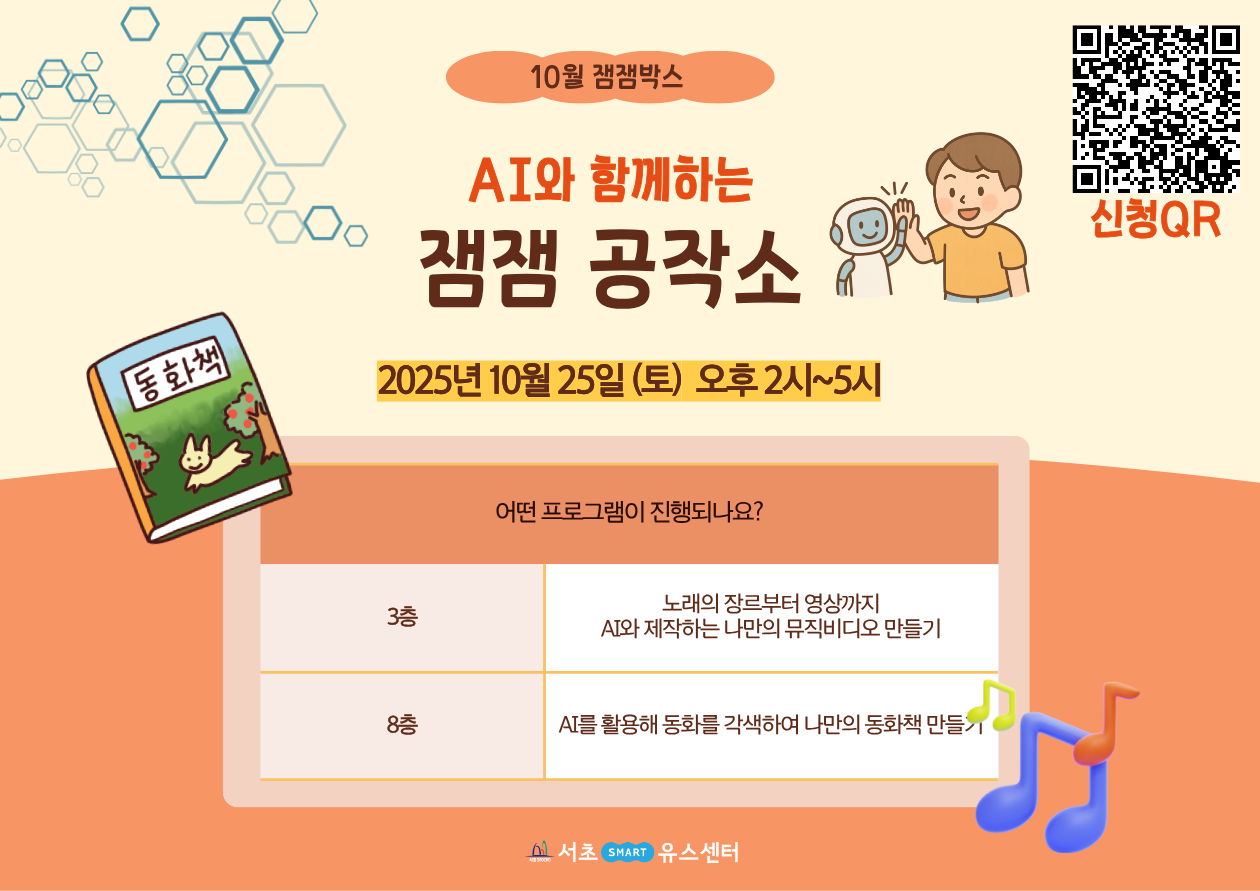 10월 잼잼박스

AI와 함께하는

잼잼 공작소

신청QR

동화책

2025년 10월 25일 (토) 오후 2시~5시

| 어떤 프로그램이 진행되나요? | |
|---|---|
| 3층 | 노래의 장르부터 영상까지 AI와 제작하는 나만의 뮤직비디오 만들기 |
| 8층 | AI를 활용해 동화를 각색하여 나만의 동화책 만들기 |

서초 SMART 유스센터